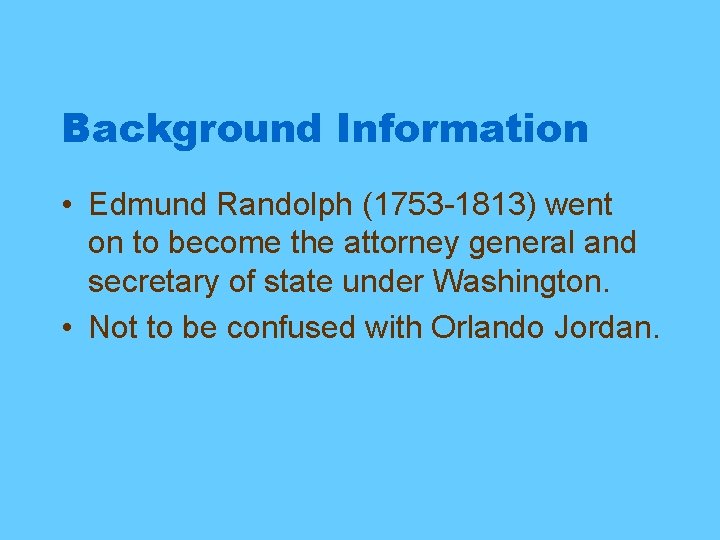 Background Information

• Edmund Randolph (1753-1813) went on to become the attorney general and secretary of state under Washington.
• Not to be confused with Orlando Jordan.